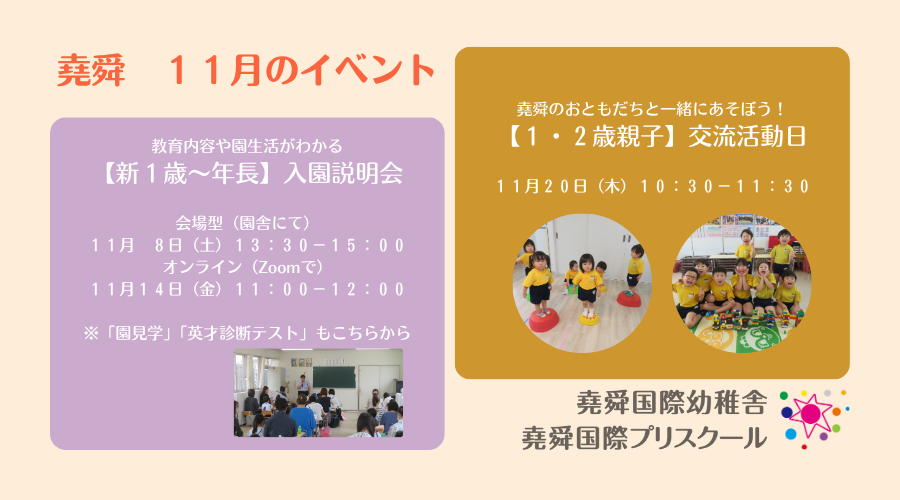 堯舜　１１月のイベント

教育内容や園生活がわかる
【新１歳～年長】入園説明会

会場型（園舎にて）
１１月　８日（土）１３：３０－１５：００
オンライン（Zoomで）
１１月１４日（金）１１：００－１２：００

※「園見学」「英才診断テスト」もこちらから

堯舜のおともだちと一緒にあそぼう！
【１・２歳親子】交流活動日

１１月２０日（木）１０：３０－１１：３０

堯舜国際幼稚舎
堯舜国際プリスクール